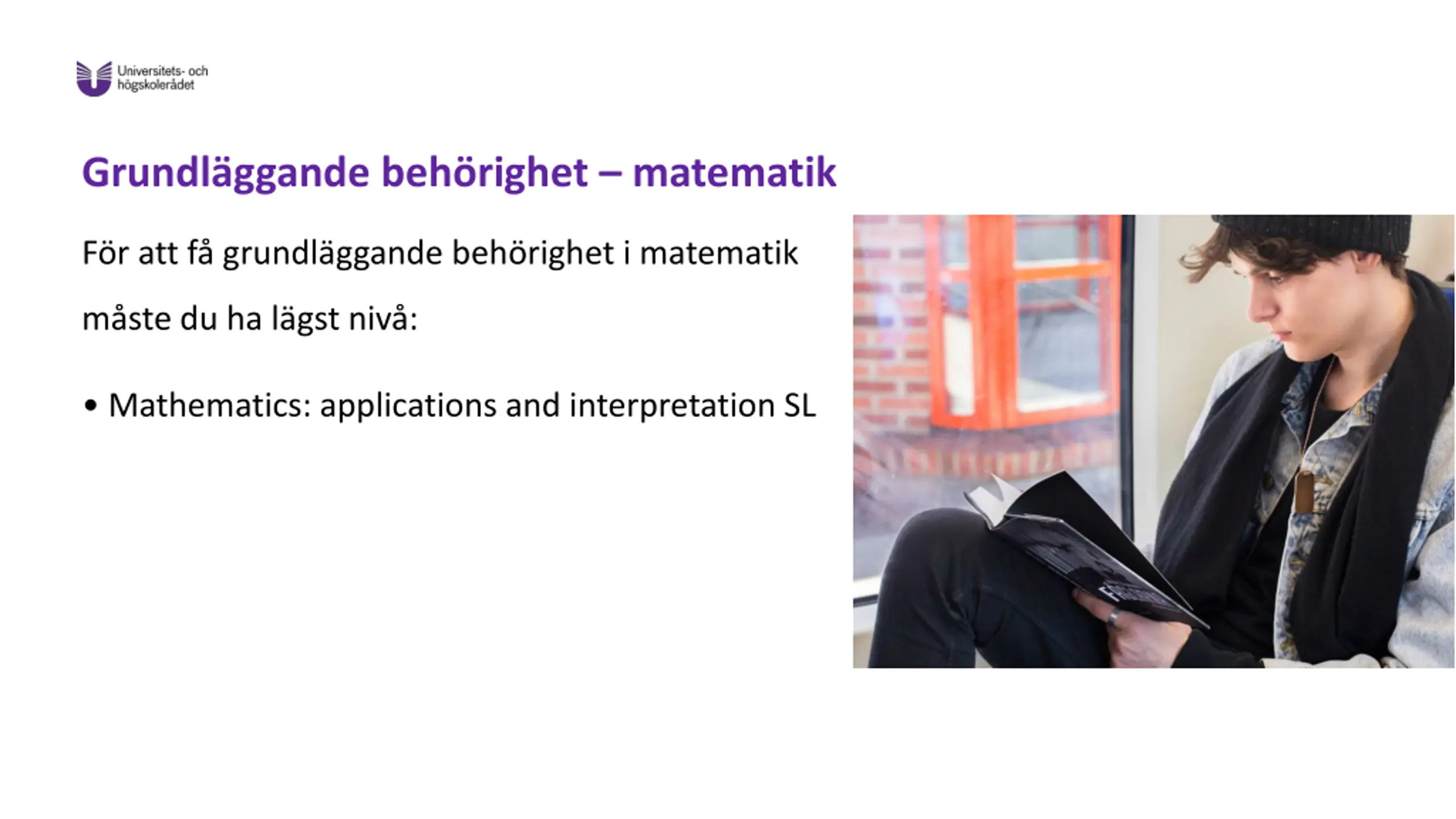 Universitets- och högskolerådet

Grundläggande behörighet – matematik

För att få grundläggande behörighet i matematik måste du ha lägst nivå:

• Mathematics: applications and interpretation SL